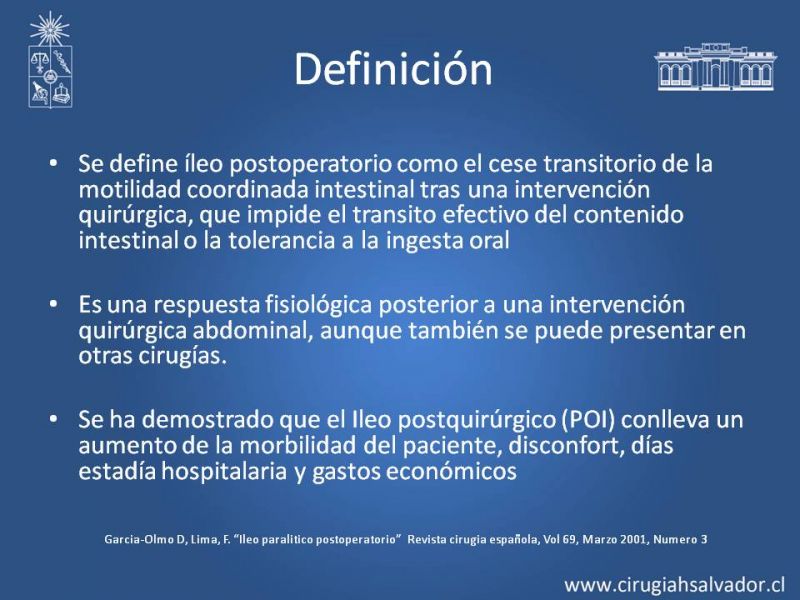 Definición

• Se define íleo postoperatorio como el cese transitorio de la motilidad coordinada intestinal tras una intervención quirúrgica, que impide el transito efectivo del contenido intestinal o la tolerancia a la ingesta oral

• Es una respuesta fisiológica posterior a una intervención quirúrgica abdominal, aunque también se puede presentar en otras cirugías.

• Se ha demostrado que el Ileo postquirúrgico (POI) conlleva un aumento de la morbilidad del paciente, disconfort, días estadía hospitalaria y gastos económicos

Garcia-Olmo D, Lima, F. "Ileo paralitico postoperatorio" Revista cirugia española, Vol 69, Marzo 2001, Numero 3

www.cirugiahsalvador.cl